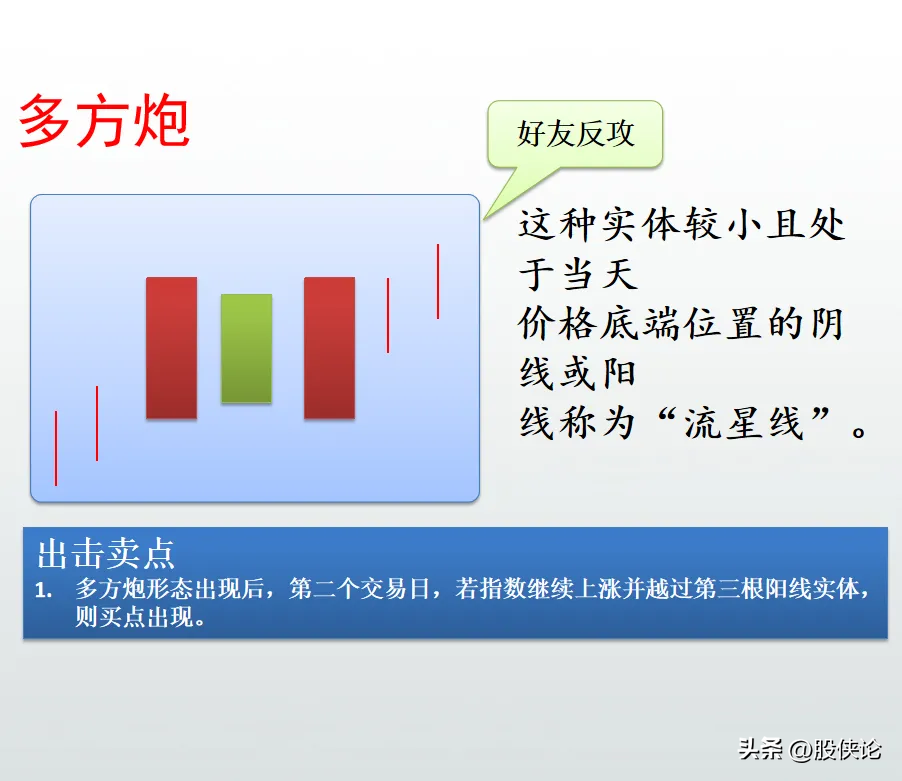 多方炮

好友反攻

这种实体较小且处于当天价格底端位置的阴线或阳线称为“流星线”。

出击卖点

1. 多方炮形态出现后，第二个交易日，若指数继续上涨并越过第三根阳线实体，则买点出现。

头条 @股侠论